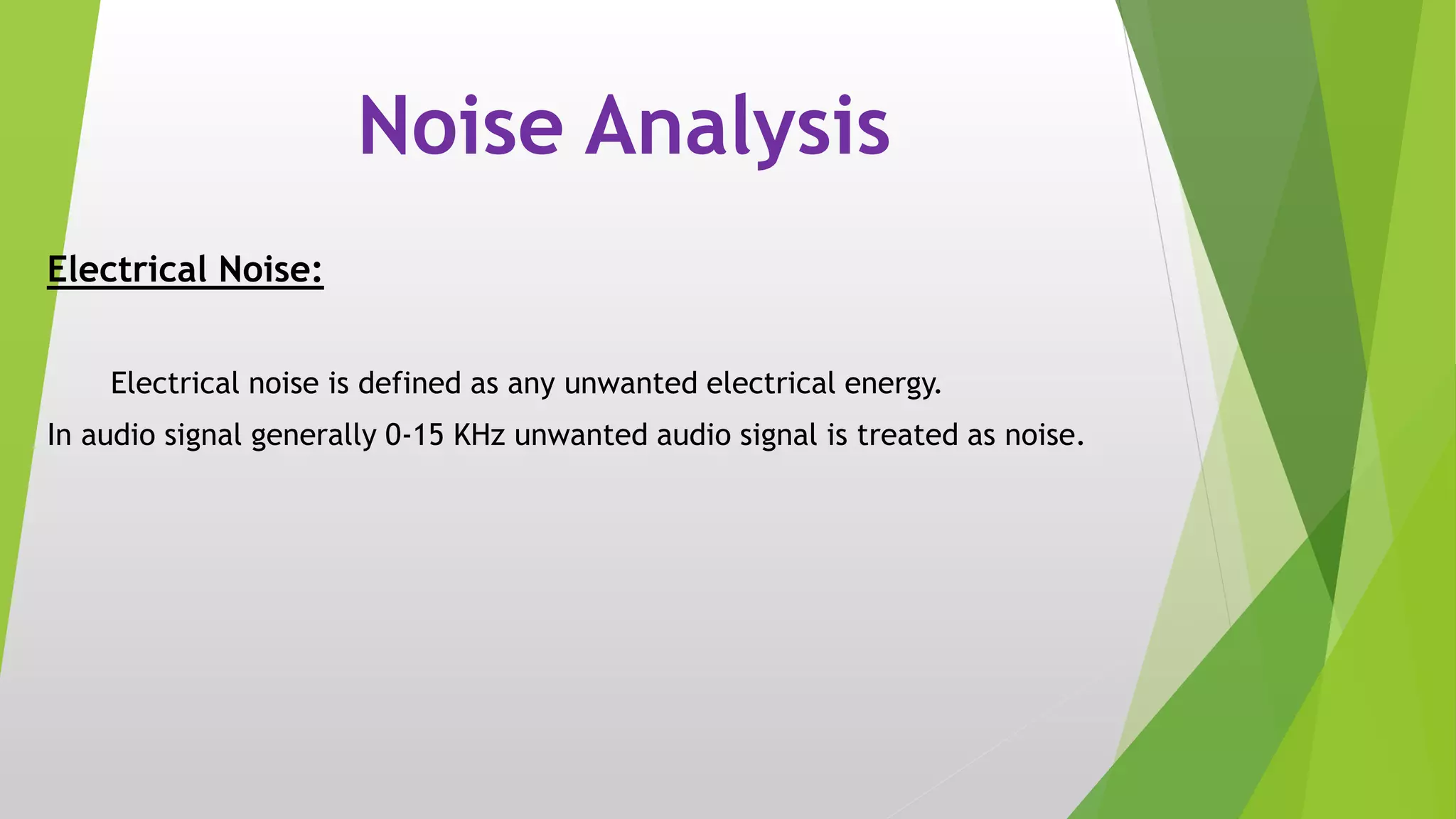 Noise Analysis

Electrical Noise:

Electrical noise is defined as any unwanted electrical energy.
In audio signal generally 0-15 KHz unwanted audio signal is treated as noise.